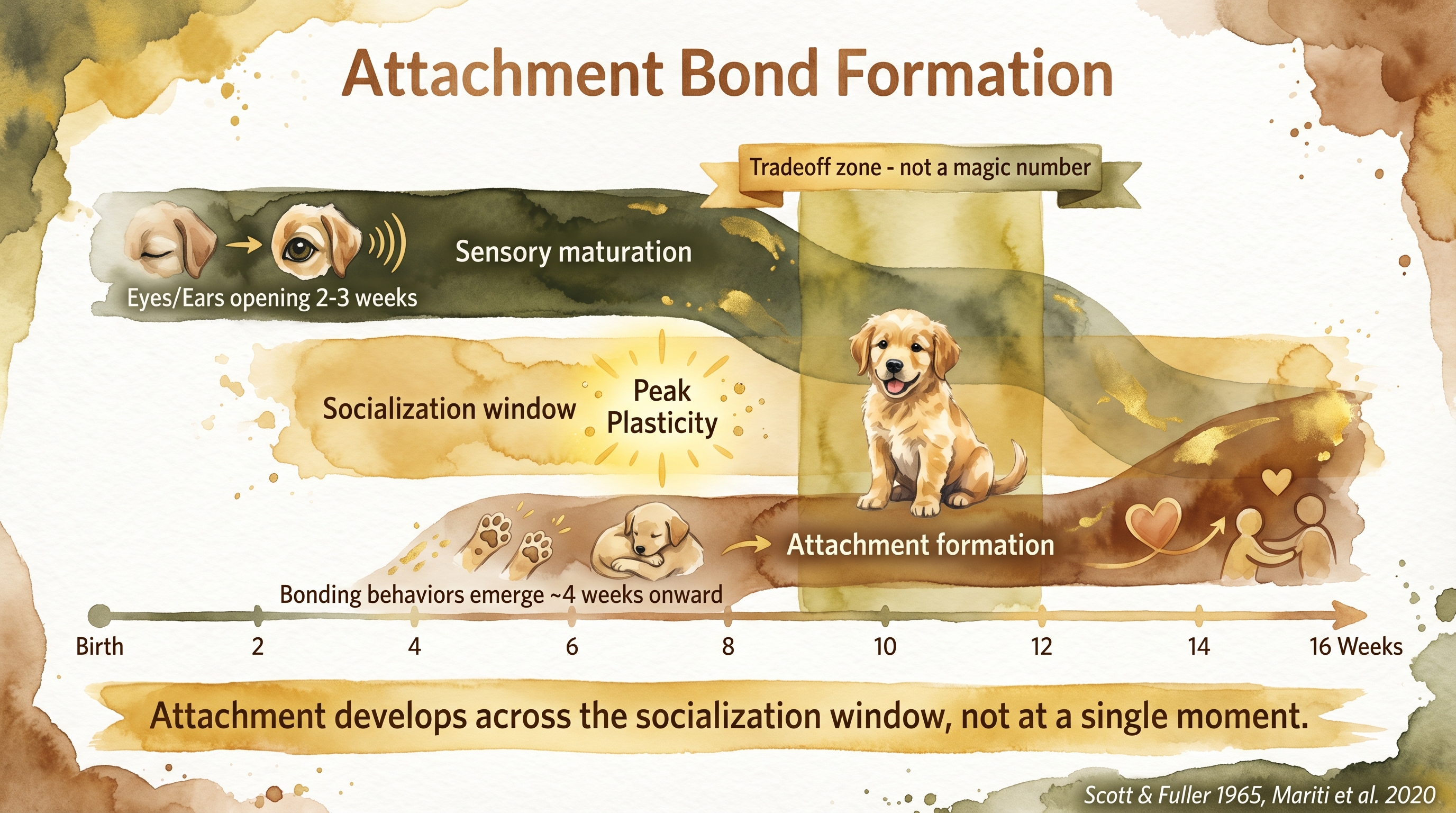 Attachment Bond Formation

Tradeoff zone - not a magic number

Sensory maturation

Eyes/Ears opening 2-3 weeks

Socialization window

Peak Plasticity

Attachment formation

Bonding behaviors emerge ~4 weeks onward

Birth 2 4 6 8 10 12 14 16 Weeks

Attachment develops across the socialization window, not at a single moment.

Scott & Fuller 1965, Mariti et al. 2020